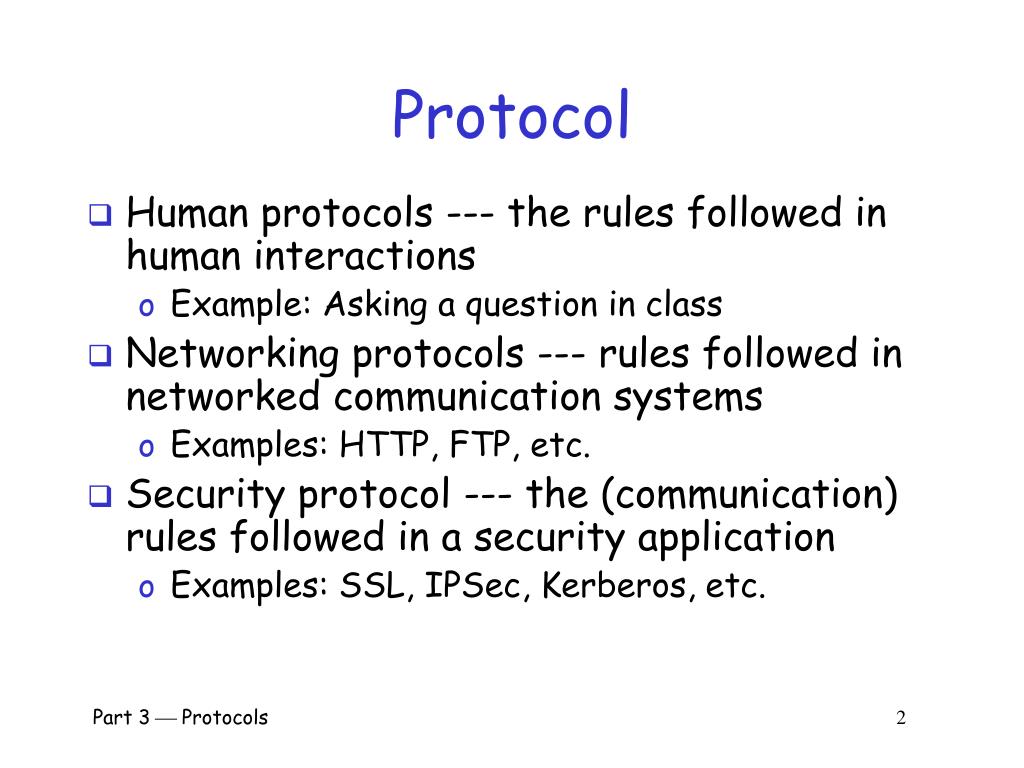 Protocol

❑ Human protocols --- the rules followed in human interactions
o Example: Asking a question in class

❑ Networking protocols --- rules followed in networked communication systems
o Examples: HTTP, FTP, etc.

❑ Security protocol --- the (communication) rules followed in a security application
o Examples: SSL, IPSec, Kerberos, etc.

Part 3 — Protocols

2